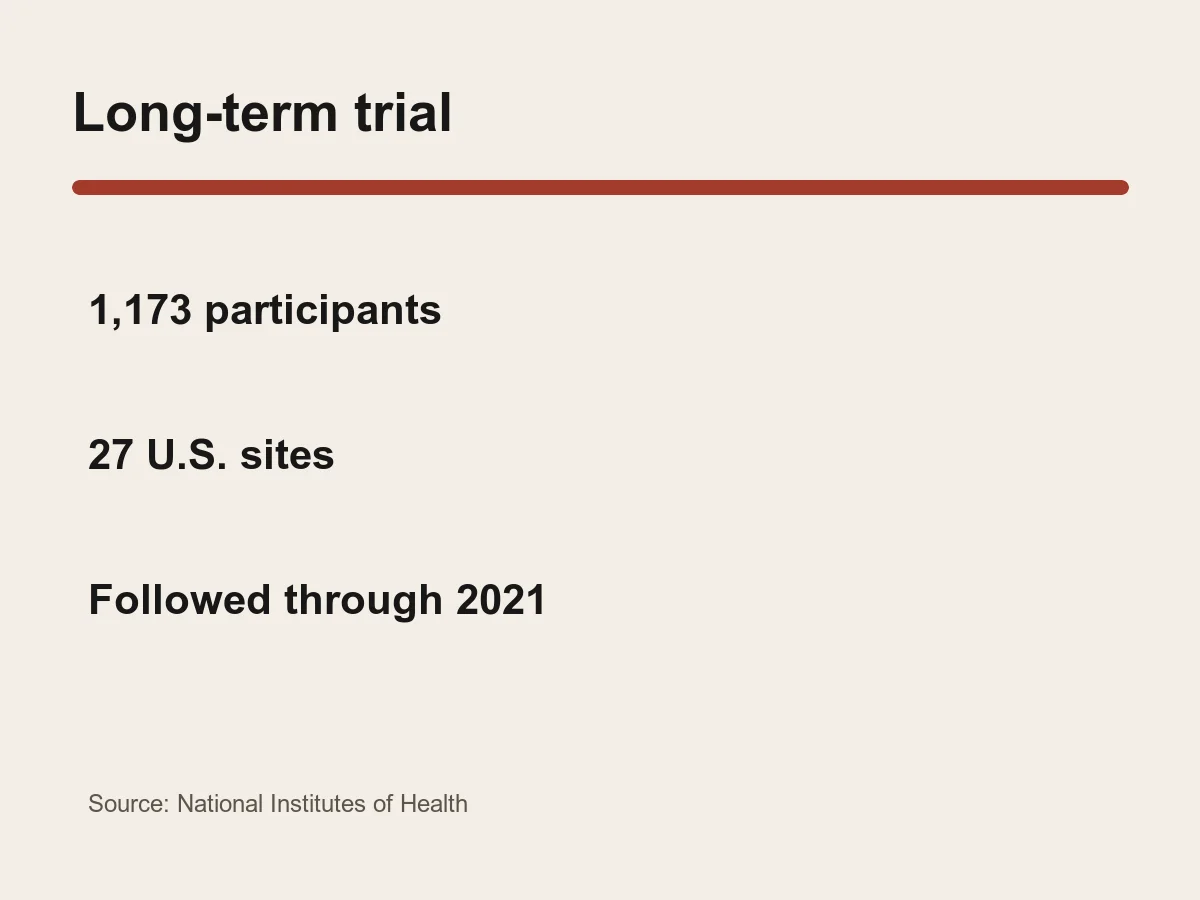 Long-term trial

1,173 participants

27 U.S. sites

Followed through 2021

Source: National Institutes of Health